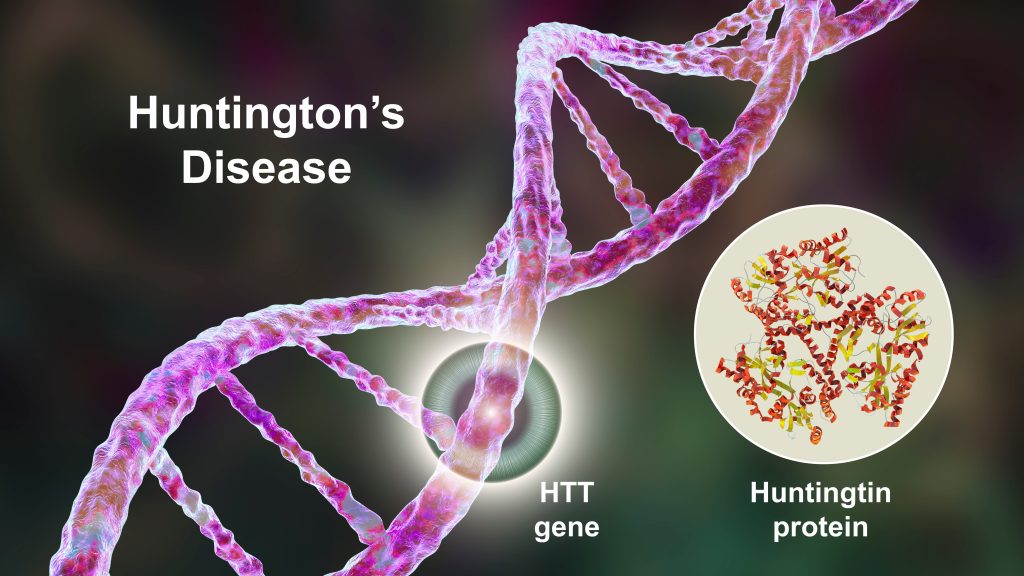 Huntington's Disease

HTT gene

Huntingtin protein